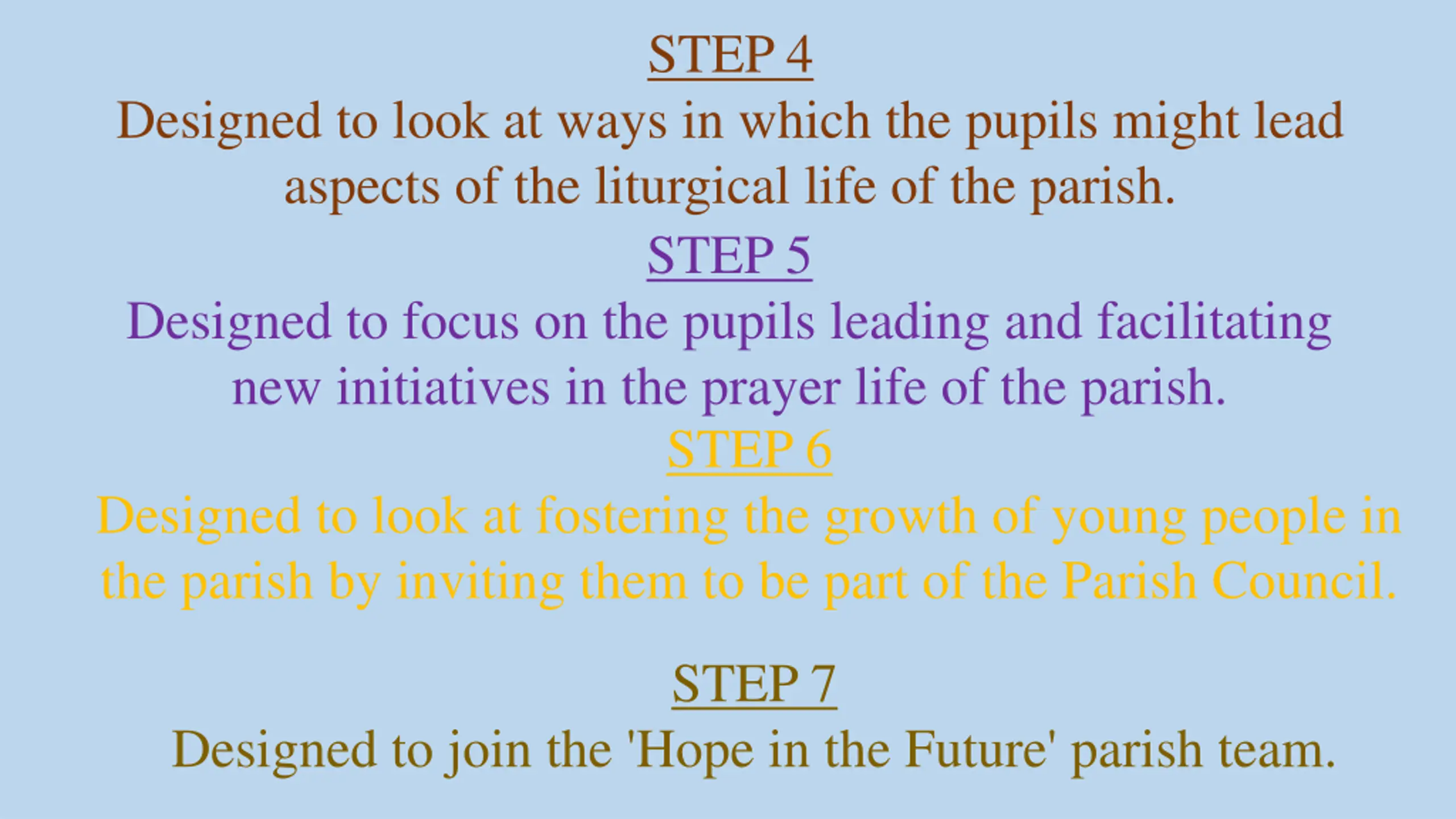 STEP 4
Designed to look at ways in which the pupils might lead aspects of the liturgical life of the parish.

STEP 5
Designed to focus on the pupils leading and facilitating new initiatives in the prayer life of the parish.

STEP 6
Designed to look at fostering the growth of young people in the parish by inviting them to be part of the Parish Council.

STEP 7
Designed to join the 'Hope in the Future' parish team.